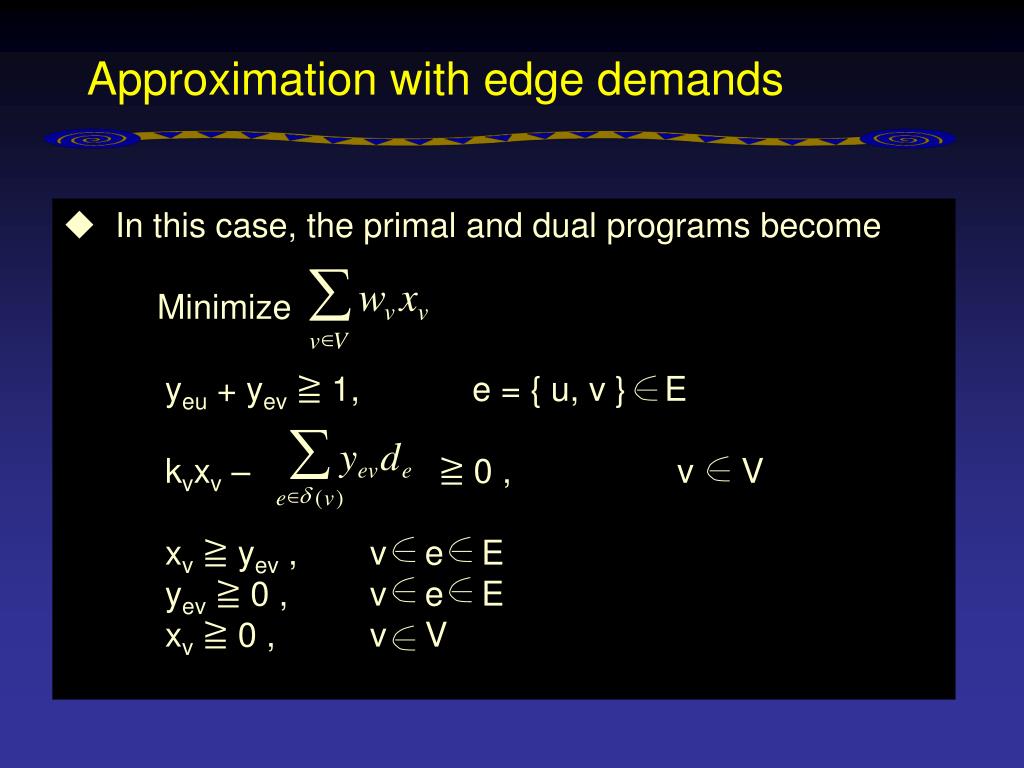 Approximation with edge demands

◆ In this case, the primal and dual programs become

Minimize $\sum_{v \in V} w_v x_v$

$y_{eu} + y_{ev} \geqq 1$, e = { u, v } $\in$ E

$k_v x_v - \sum_{e \in \delta(v)} y_{ev} d_e \geqq 0$ , v $\in$ V

$x_v \geqq y_{ev}$ , v $\in$ e $\in$ E
$y_{ev} \geqq 0$ , v $\in$ e $\in$ E
$x_v \geqq 0$ , v $\in$ V